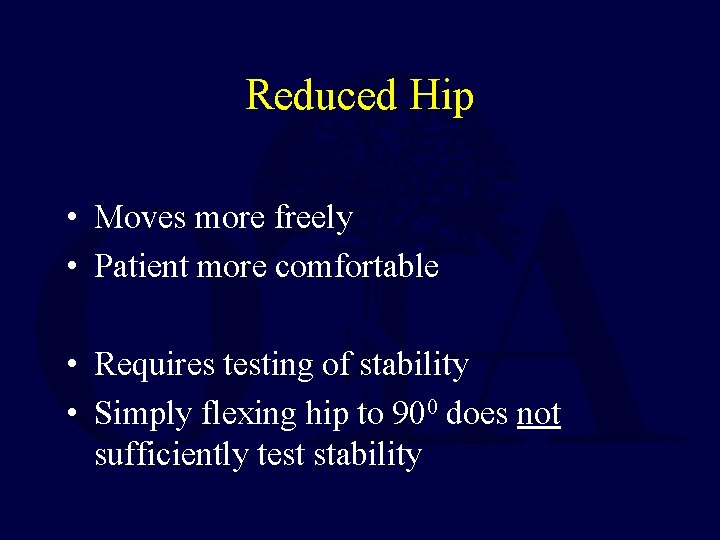 Reduced Hip

• Moves more freely
• Patient more comfortable

• Requires testing of stability
• Simply flexing hip to $90^0$ does not sufficiently test stability